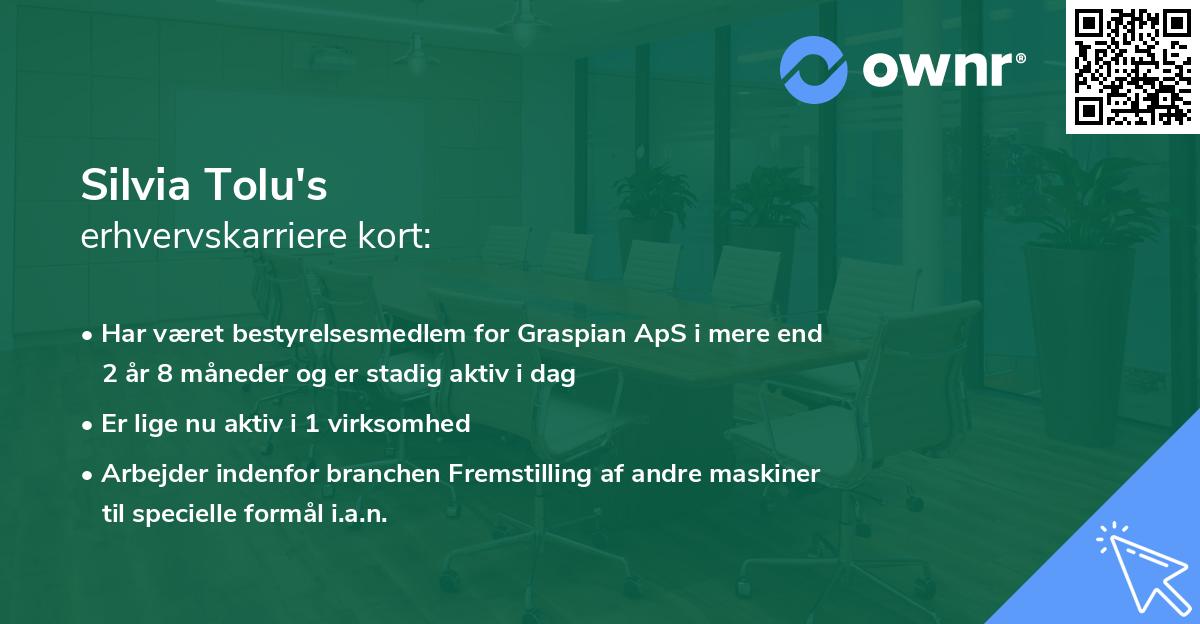 ownr®

Silvia Tolu's
erhvervskarriere kort:

• Har været bestyrelsesmedlem for Graspian ApS i mere end 2 år 8 måneder og er stadig aktiv i dag
• Er lige nu aktiv i 1 virksomhed
• Arbejder indenfor branchen Fremstilling af andre maskiner til specielle formål i.a.n.